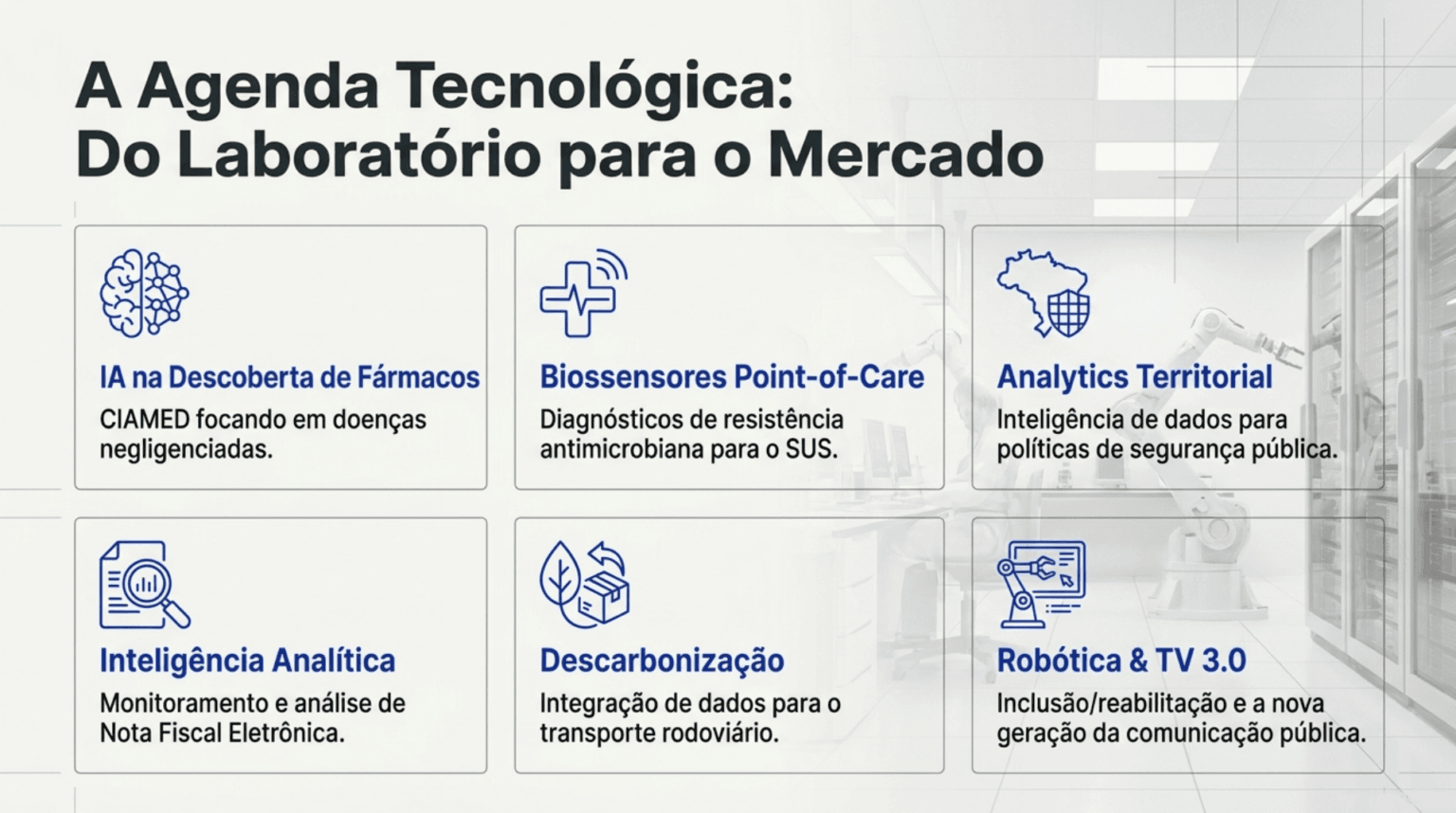 A Agenda Tecnológica: Do Laboratório para o Mercado

IA na Descoberta de Fármacos
CIAMED focando em doenças negligenciadas.

Biossensores Point-of-Care
Diagnósticos de resistência antimicrobiana para o SUS.

Analytics Territorial
Inteligência de dados para políticas de segurança pública.

Inteligência Analítica
Monitoramento e análise de Nota Fiscal Eletrônica.

Descarbonização
Integração de dados para o transporte rodoviário.

Robótica & TV 3.0
Inclusão/reabilitação e a nova geração da comunicação pública.